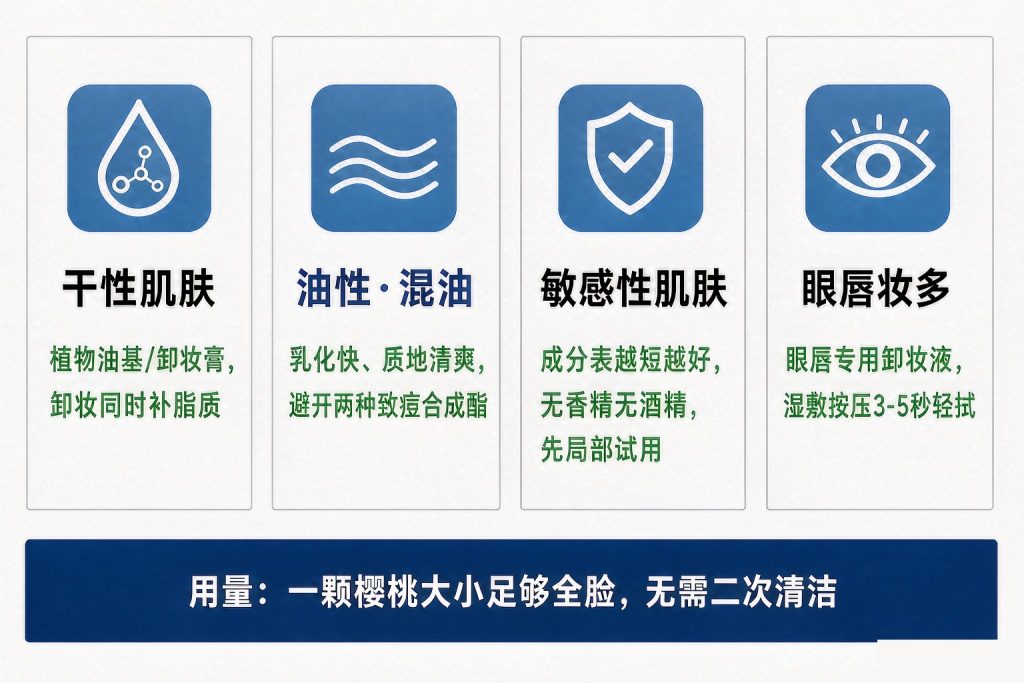 干性肌肤

植物油基/卸妆膏，卸妆同时补脂质

油性·混油

乳化快、质地清爽，避开两种致痘合成酯

敏感性肌肤

成分表越短越好，无香精无酒精，先局部试用

眼唇妆多

眼唇专用卸妆液，湿敷按压3-5秒轻拭

用量：一颗樱桃大小足够全脸，无需二次清洁